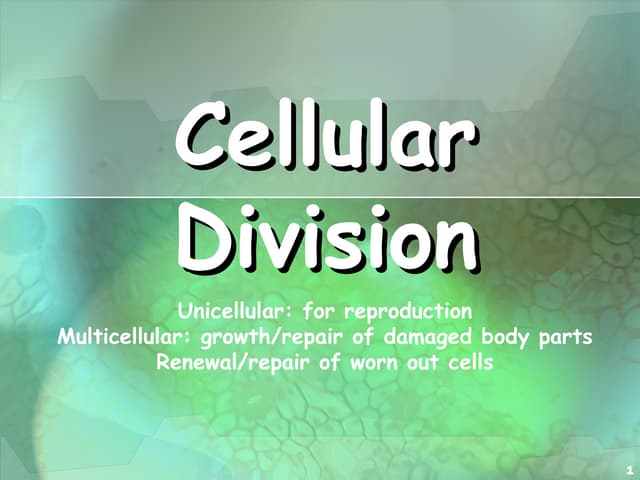 Cellular Division

Unicellular: for reproduction
Multicellular: growth/repair of damaged body parts
Renewal/repair of worn out cells

1